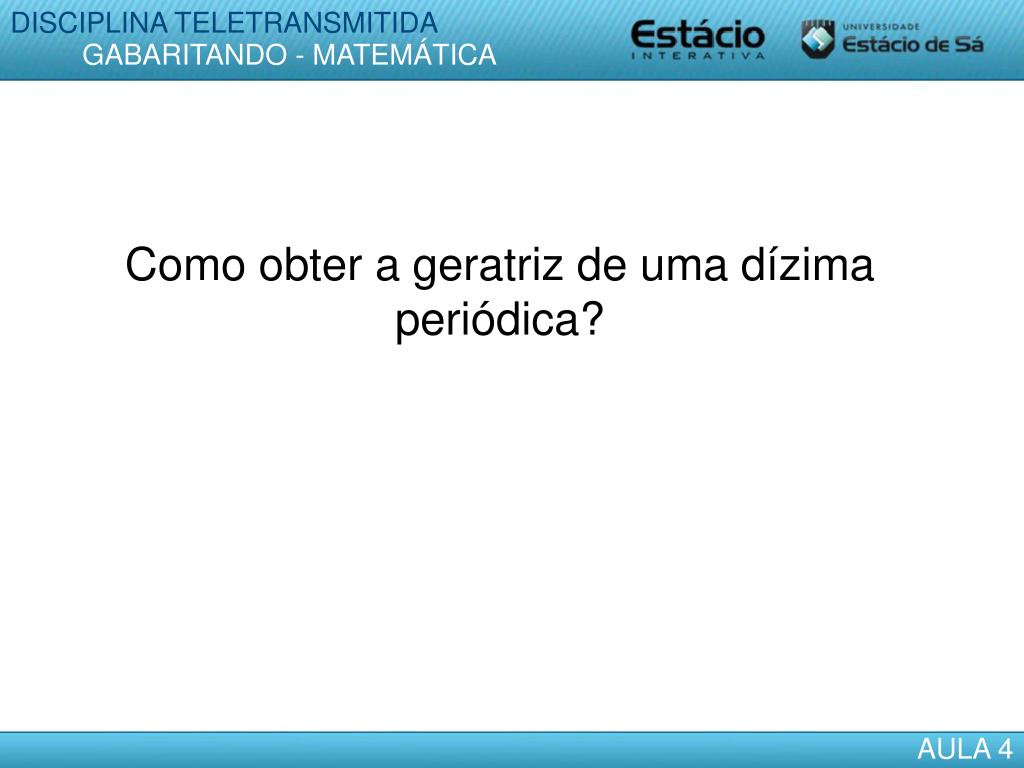 DISCIPLINA TELETRANSMITIDA
GABARITANDO - MATEMÁTICA

Estácio
INTERATIVA

UNIVERSIDADE
Estácio de Sá

Como obter a geratriz de uma dízima periódica?

AULA 4